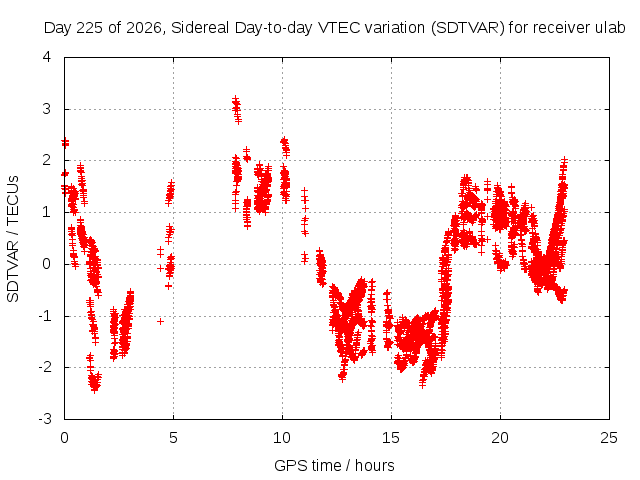 Day 225 of 2026, Sidereal Day-to-day VTEC variation (SDTVAR) for receiver ulab

SDTVAR / TECUs

4
3
2
1
0
-1
-2
-3

0
5
10
15
20
25

GPS time / hours